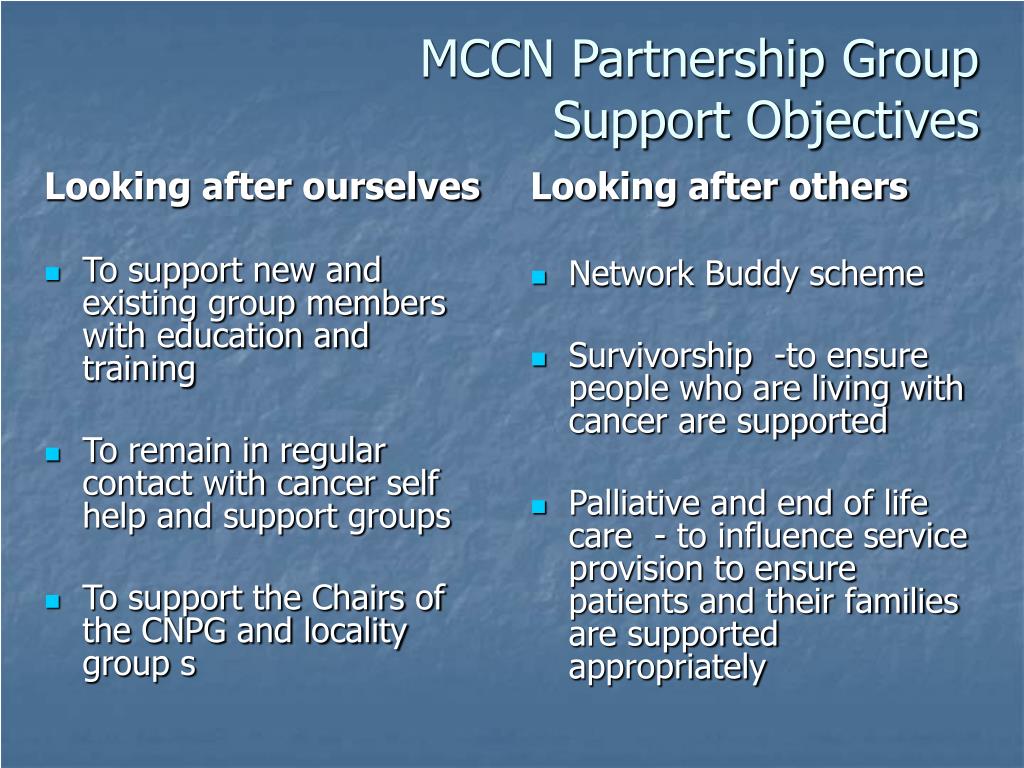 MCCN Partnership Group Support Objectives

Looking after ourselves

- To support new and existing group members with education and training
- To remain in regular contact with cancer self help and support groups
- To support the Chairs of the CNPG and locality group s

Looking after others

- Network Buddy scheme
- Survivorship -to ensure people who are living with cancer are supported
- Palliative and end of life care - to influence service provision to ensure patients and their families are supported appropriately